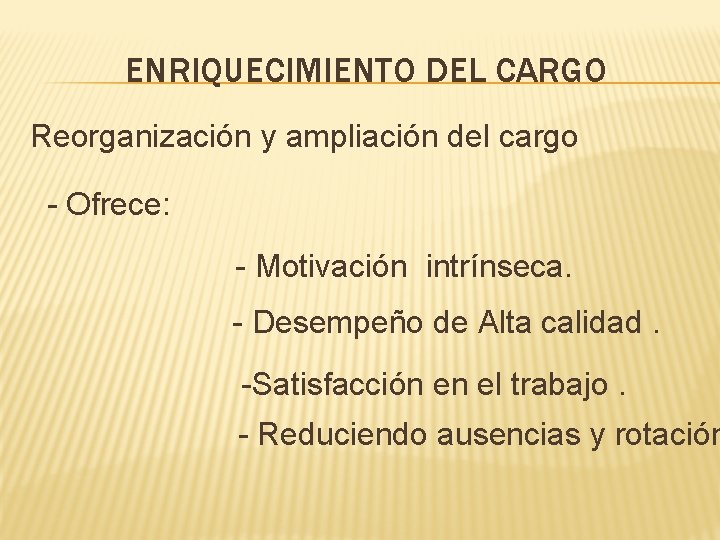 ENRIQUECIMIENTO DEL CARGO

Reorganización y ampliación del cargo

- Ofrece:

- Motivación intrínseca.

- Desempeño de Alta calidad .

-Satisfacción en el trabajo .

- Reduciendo ausencias y rotación